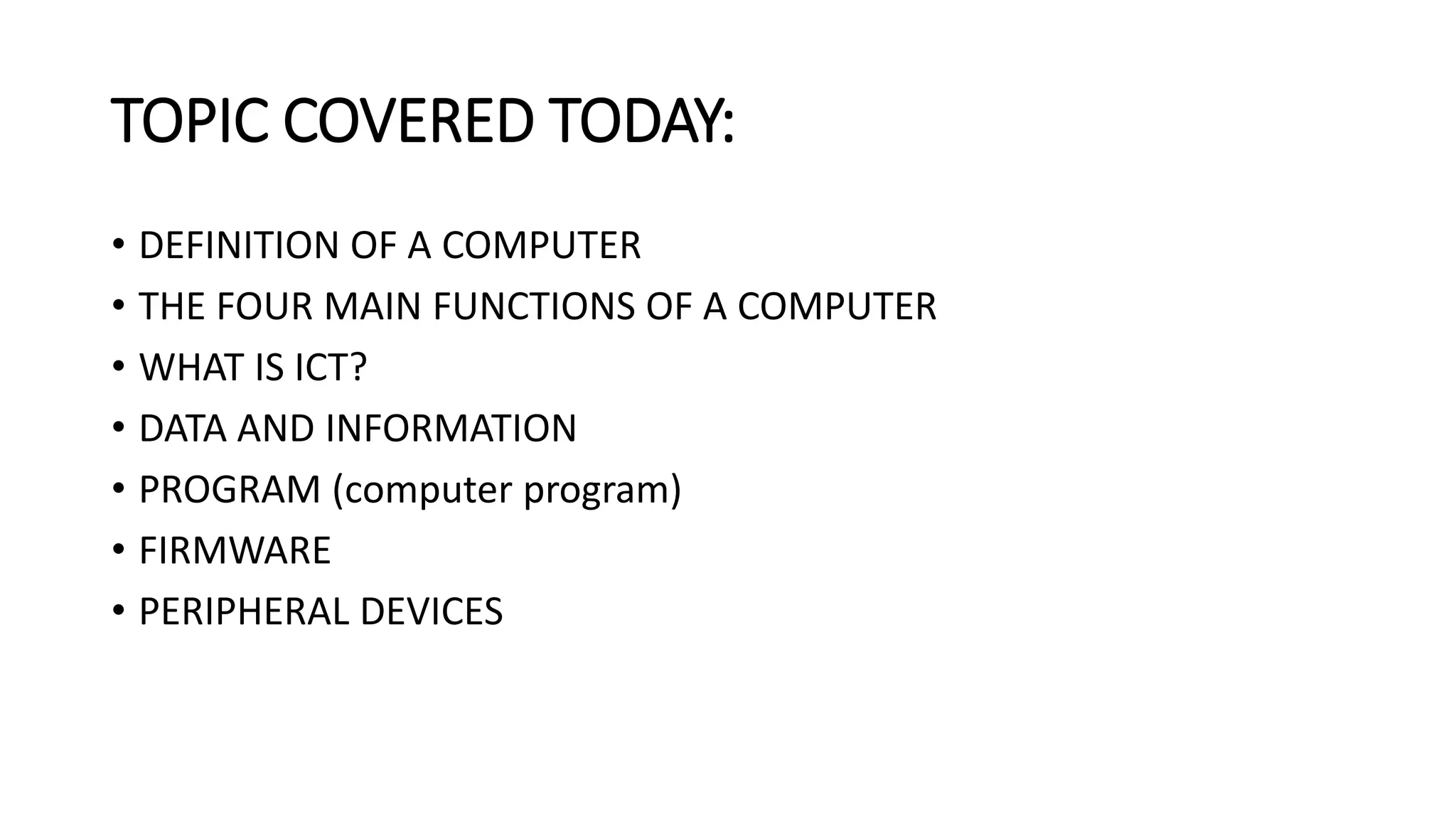 TOPIC COVERED TODAY:

• DEFINITION OF A COMPUTER
• THE FOUR MAIN FUNCTIONS OF A COMPUTER
• WHAT IS ICT?
• DATA AND INFORMATION
• PROGRAM (computer program)
• FIRMWARE
• PERIPHERAL DEVICES